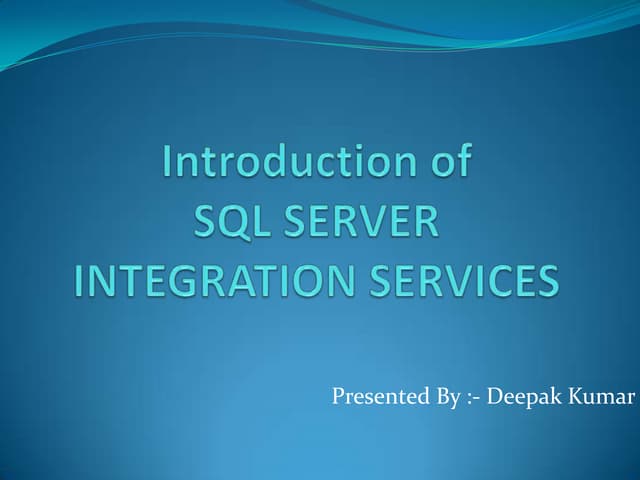 Introduction of
SQL SERVER
INTEGRATION SERVICES

Presented By :- Deepak Kumar